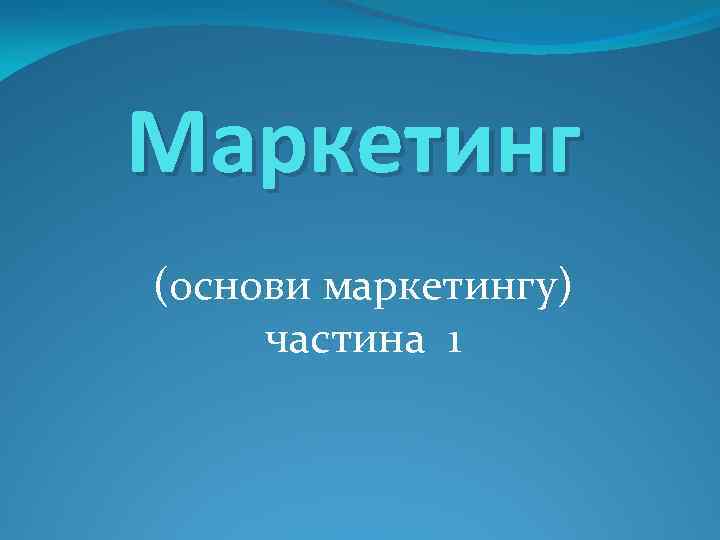 Маркетинг

(основи маркетингу)
частина 1